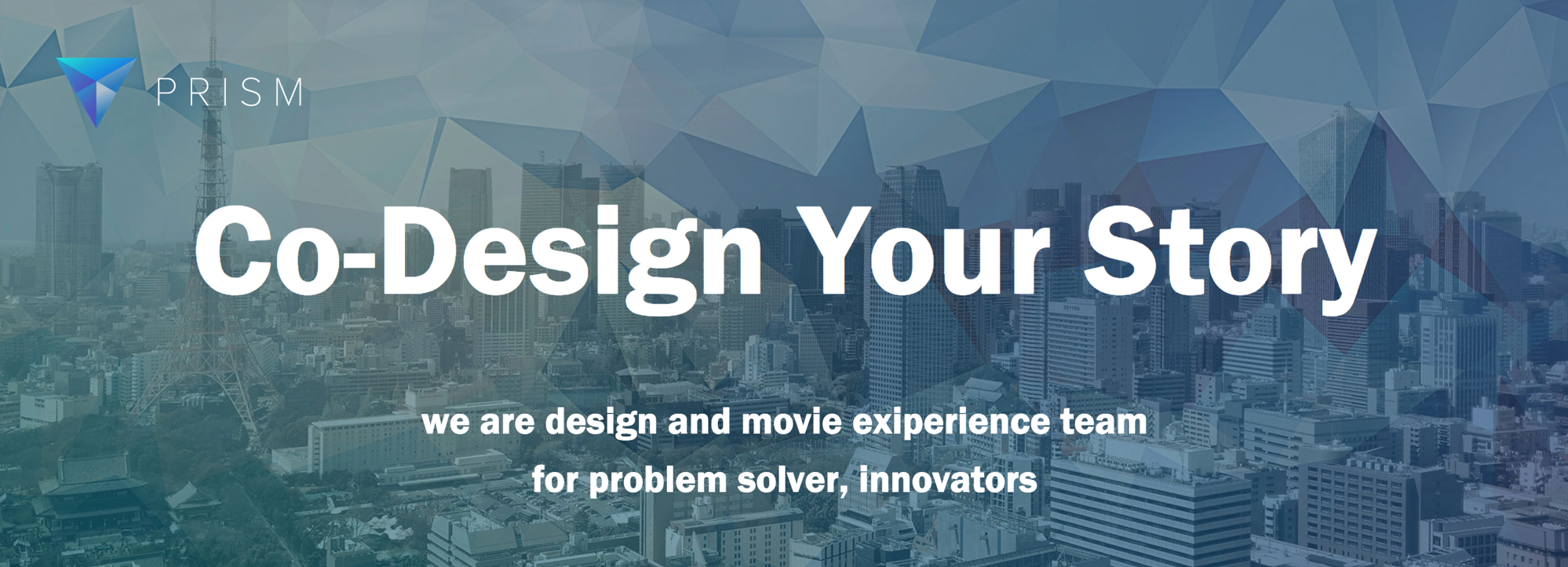 PRISM

Co-Design Your Story

we are design and movie exiperience team
for problem solver, innovators